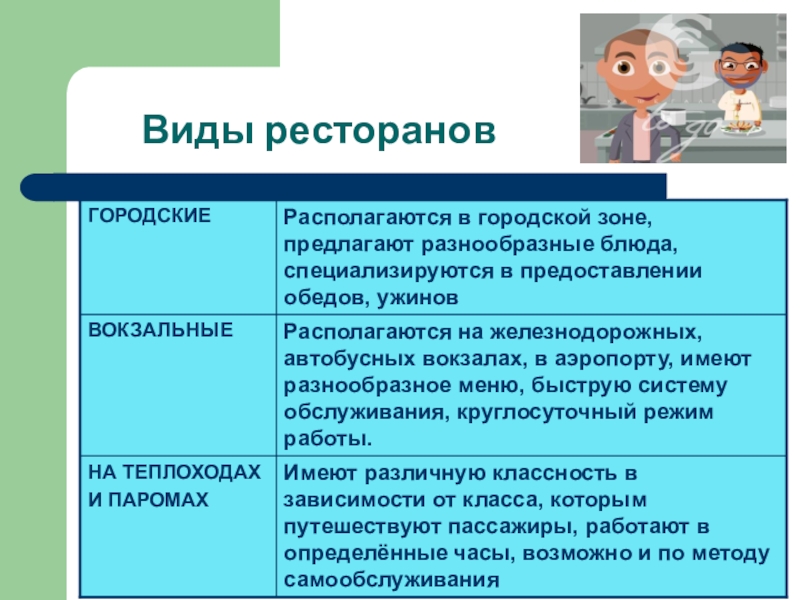 Виды ресторанов

| ГОРОДСКИЕ | Располагаются в городской зоне, предлагают разнообразные блюда, специализируются в предоставлении обедов, ужинов |
|---|---|
| ВОКЗАЛЬНЫЕ | Располагаются на железнодорожных, автобусных вокзалах, в аэропорту, имеют разнообразное меню, быструю систему обслуживания, круглосуточный режим работы. |
| НА ТЕПЛОХОДАХ И ПАРОМАХ | Имеют различную классность в зависимости от класса, которым путешествуют пассажиры, работают в определённые часы, возможно и по методу самообслуживания |